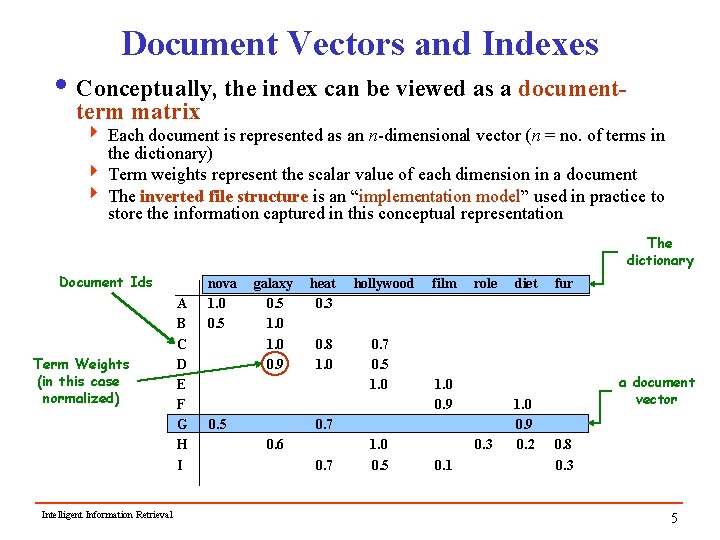 Document Vectors and Indexes

• Conceptually, the index can be viewed as a document-term matrix
  ‣ Each document is represented as an $n$-dimensional vector ($n$ = no. of terms in the dictionary)
  ‣ Term weights represent the scalar value of each dimension in a document
  ‣ The inverted file structure is an "implementation model" used in practice to store the information captured in this conceptual representation

The dictionary

Document Ids

Term Weights (in this case normalized)

a document vector

| | nova | galaxy | heat | hollywood | film | role | diet | fur |
|---|---|---|---|---|---|---|---|---|
| A | 1.0 | 0.5 | 0.3 | | | | | |
| B | 0.5 | 1.0 | | | | | | |
| C | | 1.0 | 0.8 | 0.7 | | | | |
| D | | 0.9 | 1.0 | 0.5 | | | | |
| E | | | | 1.0 | 1.0 | | | |
| F | | | | | 0.9 | | 1.0 | |
| G | 0.5 | | 0.7 | | | | 0.9 | |
| H | | 0.6 | | 1.0 | | 0.3 | 0.2 | 0.8 |
| I | | | 0.7 | 0.5 | 0.1 | | | 0.3 |

Intelligent Information Retrieval

5